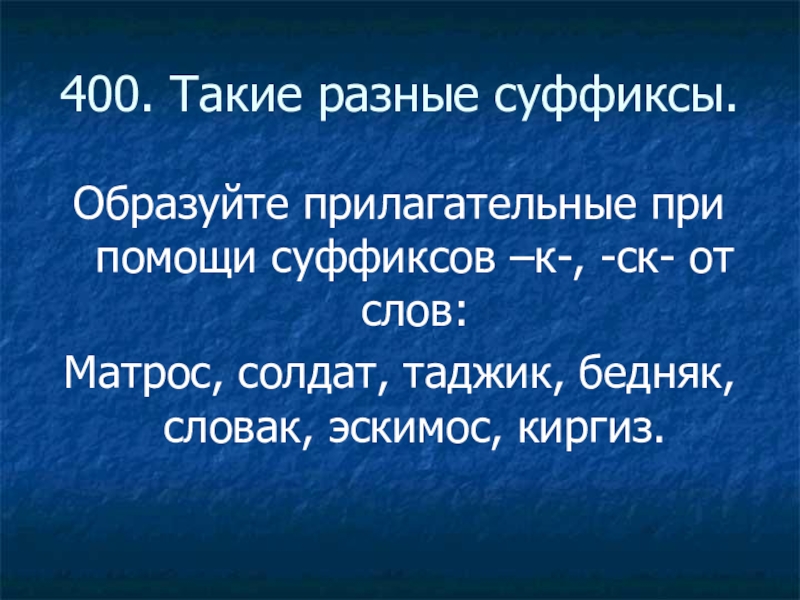 400. Такие разные суффиксы.

Образуйте прилагательные при помощи суффиксов –к-, -ск- от слов:

Матрос, солдат, таджик, бедняк, словак, эскимос, киргиз.